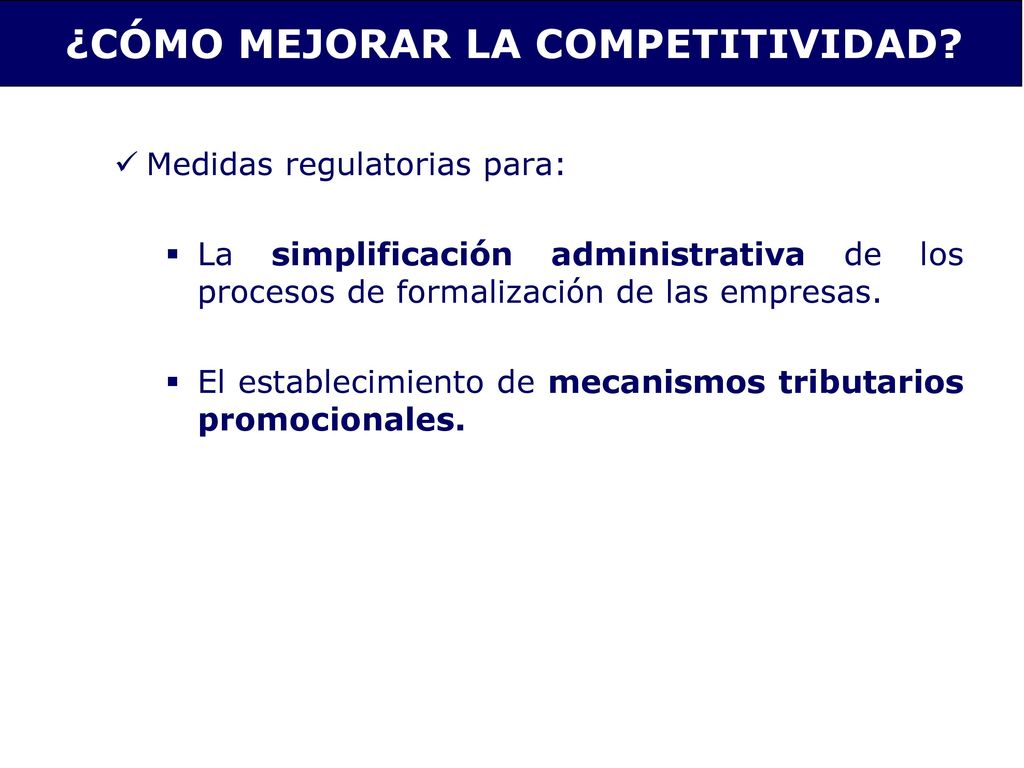 ¿CÓMO MEJORAR LA COMPETITIVIDAD?

✓ Medidas regulatorias para:

▪ La simplificación administrativa de los procesos de formalización de las empresas.

▪ El establecimiento de mecanismos tributarios promocionales.